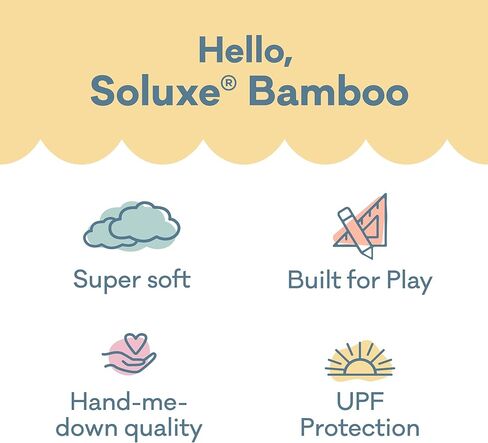 Hello,
Soluxe® Bamboo

Super soft

Built for Play

Hand-me-down quality

UPF Protection